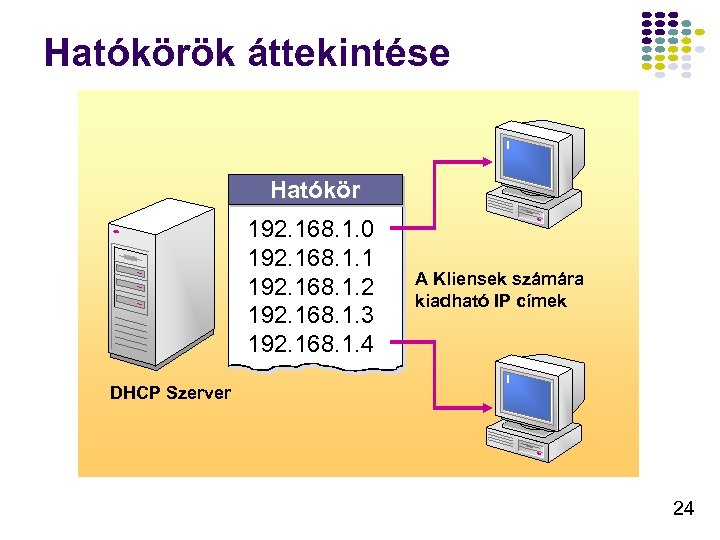 Hatókörök áttekintése

Hatókör

192.168.1.0
192.168.1.1
192.168.1.2
192.168.1.3
192.168.1.4

A Kliensek számára kiadható IP címek

DHCP Szerver

24